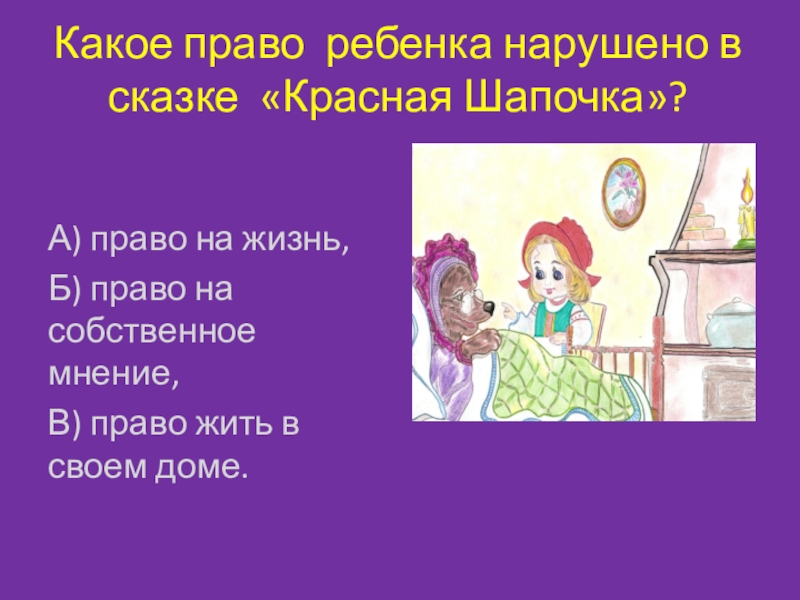 Какое право ребенка нарушено в сказке «Красная Шапочка»?

А) право на жизнь,

Б) право на собственное мнение,

В) право жить в своем доме.